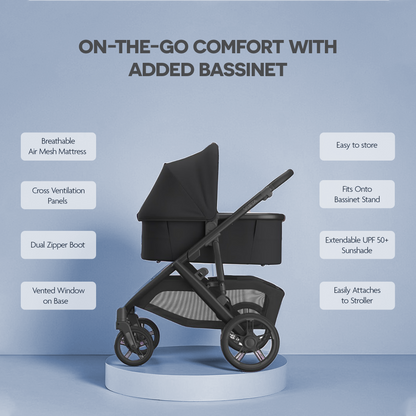 ON-THE-GO COMFORT WITH ADDED BASSINET

Breathable Air Mesh Mattress

Cross Ventilation Panels

Dual Zipper Boot

Vented Window on Base

Easy to store

Fits Onto Bassinet Stand

Extendable UPF 50+ Sunshade

Easily Attaches to Stroller